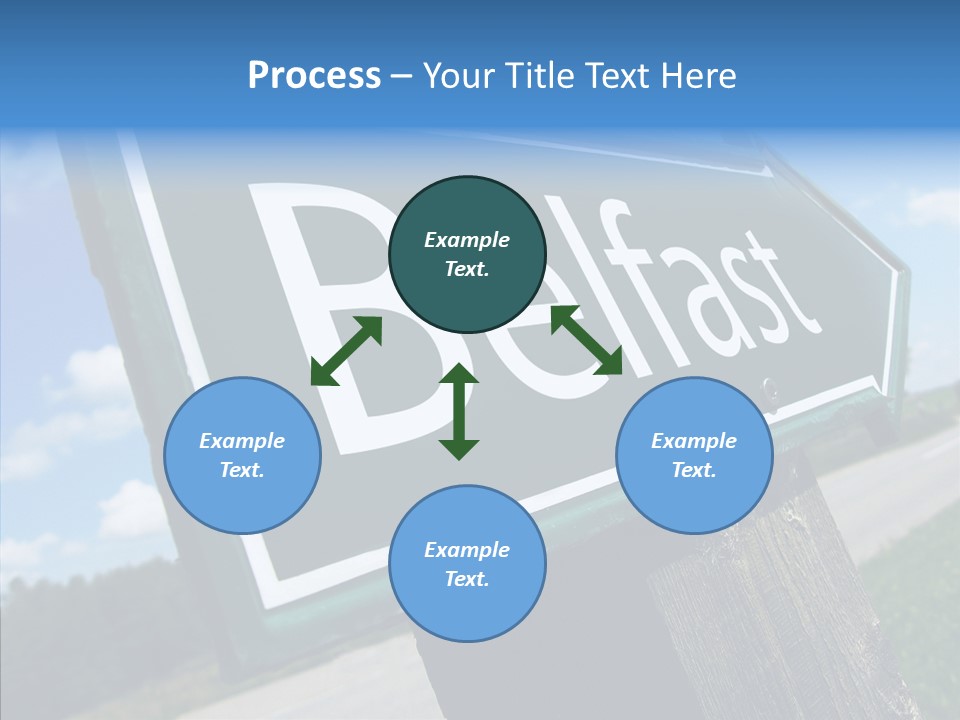 Process – Your Title Text Here

Belfast

Example Text.

Example Text.

Example Text.

Example Text.